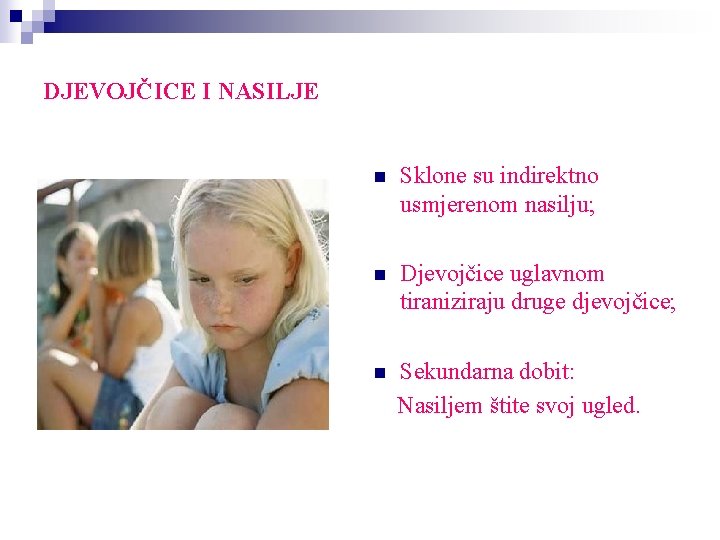 DJEVOJČICE I NASILJE

Sklone su indirektno usmjerenom nasilju;

Djevojčice uglavnom tiraniziraju druge djevojčice;

Sekundarna dobit:
Nasiljem štite svoj ugled.